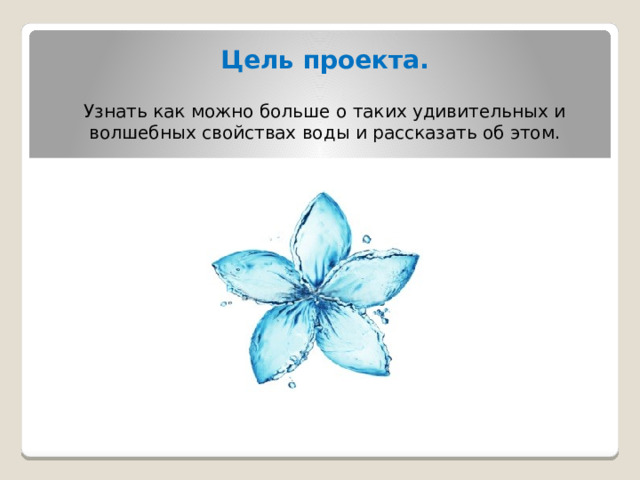 Цель проекта.

Узнать как можно больше о таких удивительных и волшебных свойствах воды и рассказать об этом.